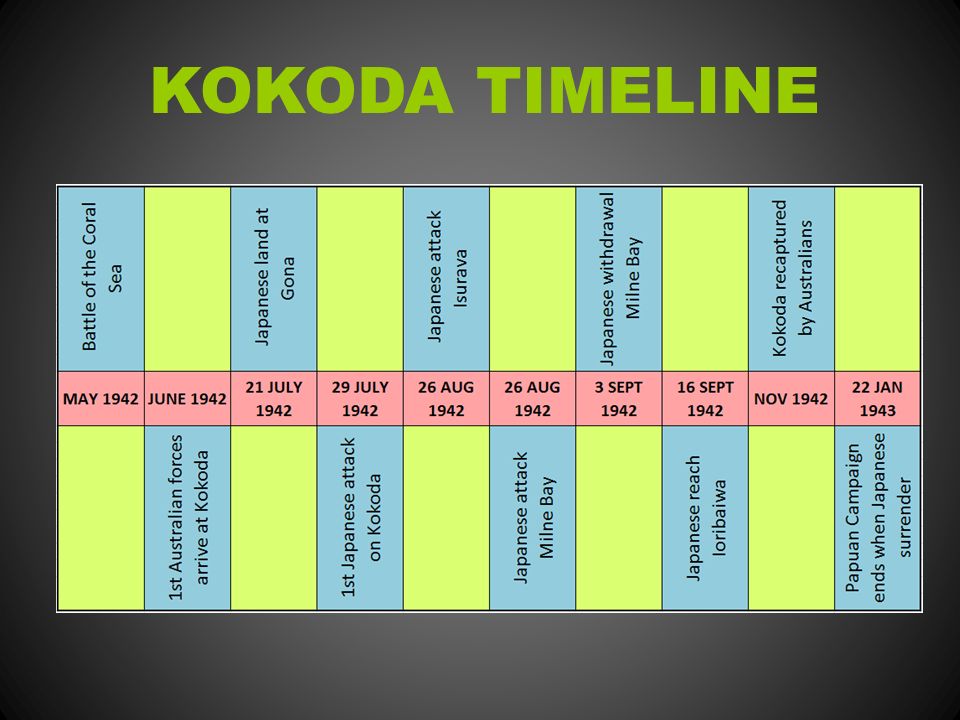 KOKODA TIMELINE

| Battle of the Coral Sea | | Japanese land at Gona | | Japanese attack Isurava | | Japanese withdrawal Milne Bay | | Kokoda recaptured by Australians | |
|---|---|---|---|---|---|---|---|---|---|
| MAY 1942 | JUNE 1942 | 21 JULY 1942 | 29 JULY 1942 | 26 AUG 1942 | 26 AUG 1942 | 3 SEPT 1942 | 16 SEPT 1942 | NOV 1942 | 22 JAN 1943 |
| | 1st Australian forces arrive at Kokoda | | 1st Japanese attack on Kokoda | | Japanese attack Milne Bay | | Japanese reach Ioribaiwa | | Papuan Campaign ends when Japanese surrender |